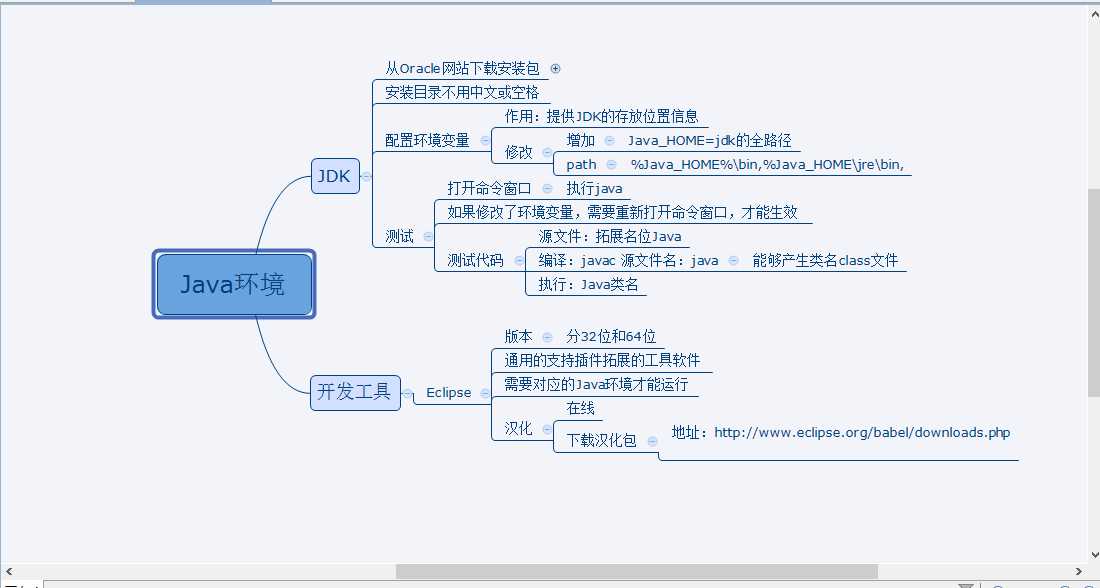 Java环境

JDK

从Oracle网站下载安装包

安装目录不用中文或空格

配置环境变量

作用：提供JDK的存放位置信息

修改

增加 Java_HOME=jdk的全路径

path %Java_HOME%\bin,%Java_HOME\jre\bin,

测试

打开命令窗口 执行java

如果修改了环境变量，需要重新打开命令窗口，才能生效

测试代码

源文件：拓展名位Java

编译：javac 源文件名：java 能够产生类名class文件

执行：Java类名

开发工具

Eclipse

版本 分32位和64位

通用的支持插件拓展的工具软件

需要对应的Java环境才能运行

汉化

在线

下载汉化包 地址：http://www.eclipse.org/babel/downloads.php